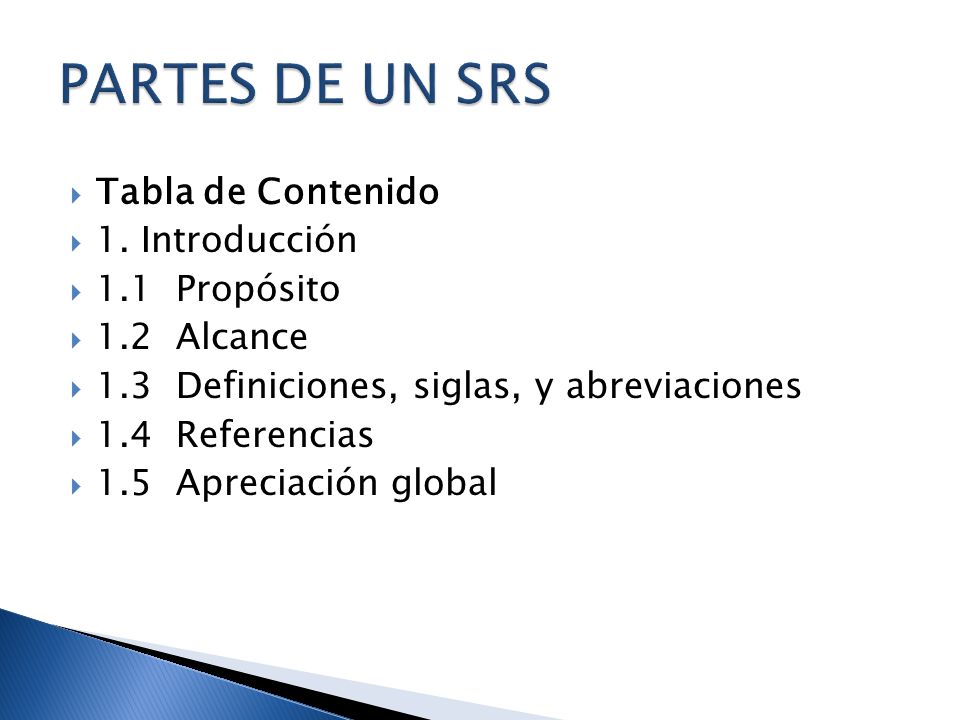 PARTES DE UN SRS

Tabla de Contenido
1. Introducción
1.1 Propósito
1.2 Alcance
1.3 Definiciones, siglas, y abreviaciones
1.4 Referencias
1.5 Apreciación global